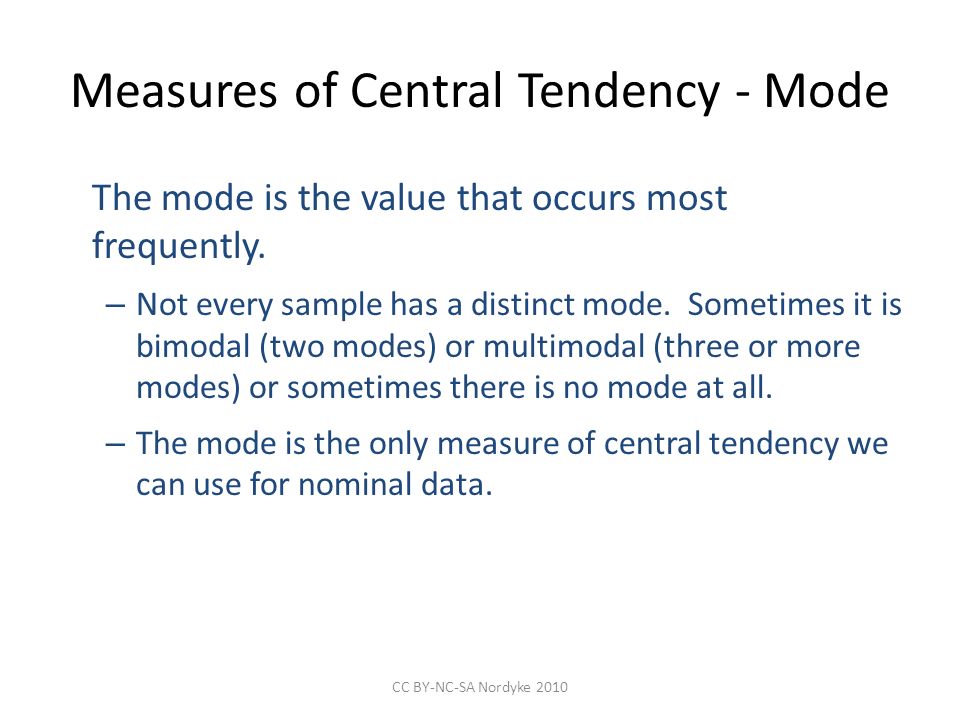 Measures of Central Tendency - Mode

The mode is the value that occurs most frequently.

– Not every sample has a distinct mode.  Sometimes it is bimodal (two modes) or multimodal (three or more modes) or sometimes there is no mode at all.

– The mode is the only measure of central tendency we can use for nominal data.

CC BY-NC-SA Nordyke 2010